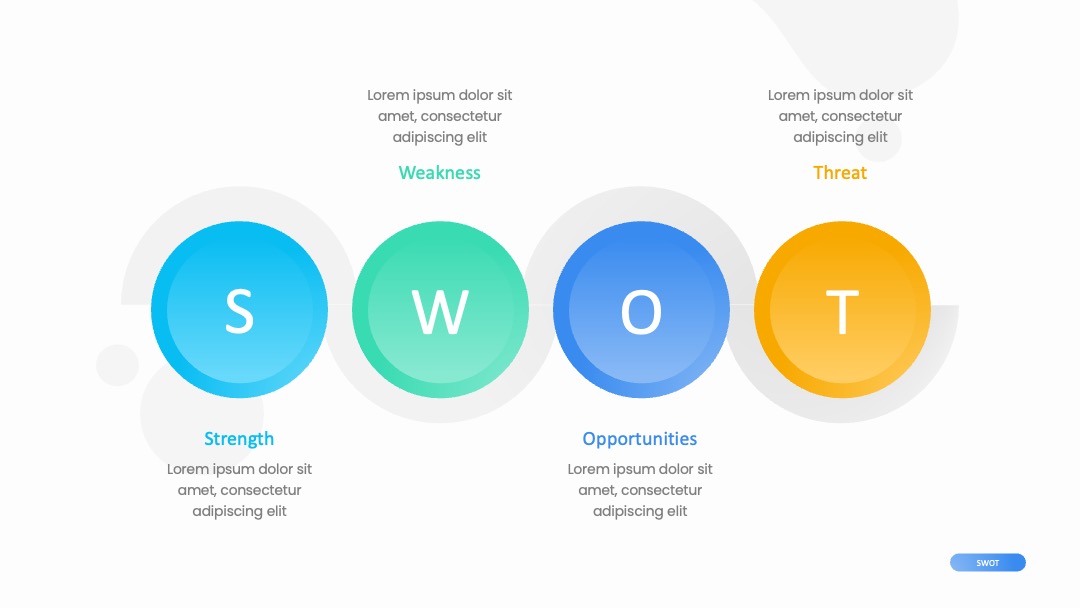 Lorem ipsum dolor sit amet, consectetur adipiscing elit

Weakness

Lorem ipsum dolor sit amet, consectetur adipiscing elit

Threat

S

W

O

T

Strength

Lorem ipsum dolor sit amet, consectetur adipiscing elit

Opportunities

Lorem ipsum dolor sit amet, consectetur adipiscing elit

SWOT